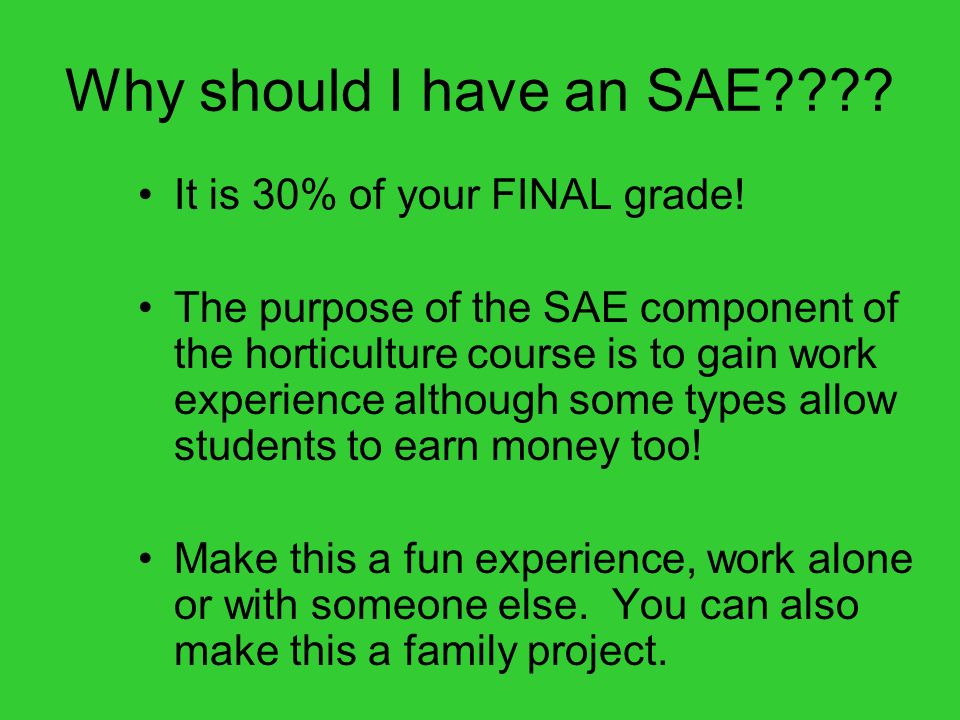 Why should I have an SAE????

• It is 30% of your FINAL grade!

• The purpose of the SAE component of the horticulture course is to gain work experience although some types allow students to earn money too!

• Make this a fun experience, work alone or with someone else. You can also make this a family project.